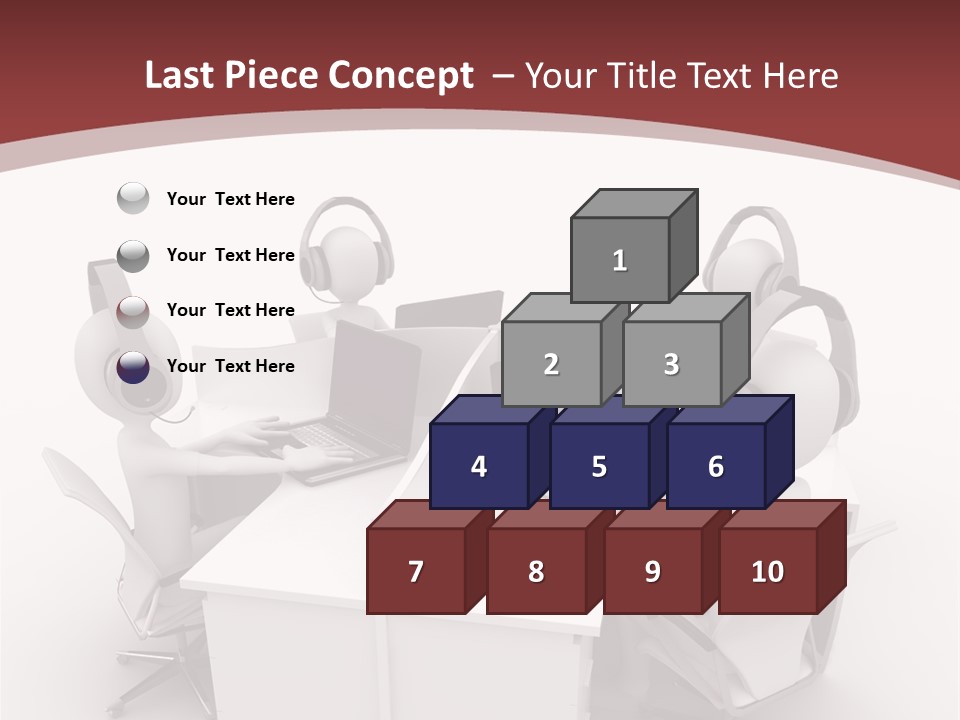 Last Piece Concept – Your Title Text Here

Your Text Here

Your Text Here

Your Text Here

Your Text Here

1

2

3

4

5

6

7

8

9

10